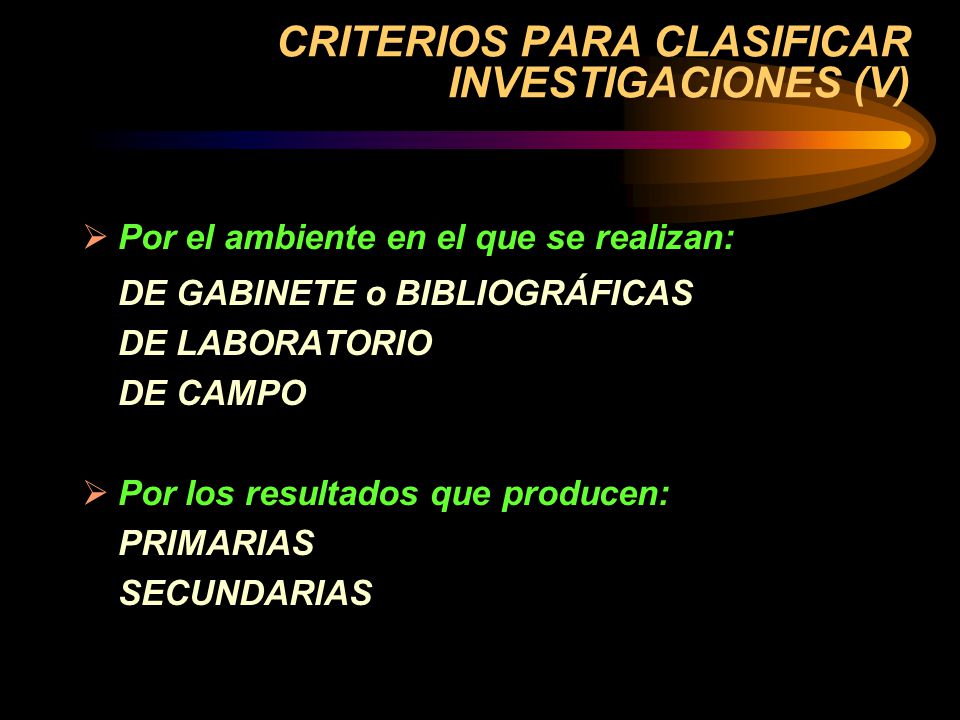 CRITERIOS PARA CLASIFICAR INVESTIGACIONES (V)

➢ Por el ambiente en el que se realizan:

DE GABINETE o BIBLIOGRÁFICAS
DE LABORATORIO
DE CAMPO

➢ Por los resultados que producen:

PRIMARIAS
SECUNDARIAS